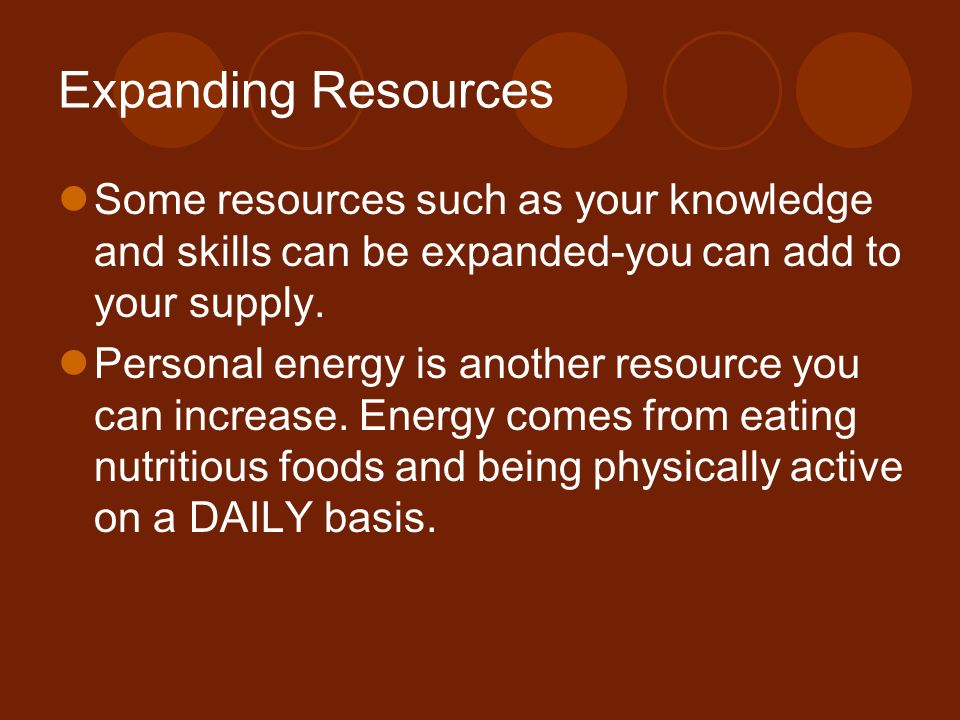 Expanding Resources

Some resources such as your knowledge and skills can be expanded-you can add to your supply.

Personal energy is another resource you can increase. Energy comes from eating nutritious foods and being physically active on a DAILY basis.